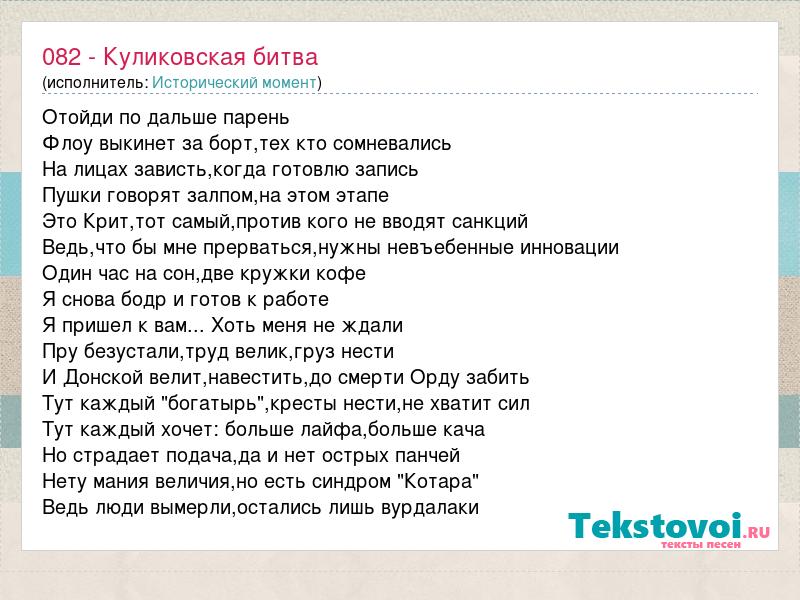 082 - Куликовская битва
(исполнитель: Исторический момент)

Отойди по дальше парень
Флоу выкинет за борт,тех кто сомневались
На лицах зависть,когда готовлю запись
Пушки говорят залпом,на этом этапе
Это Крит,тот самый,против кого не вводят санкций
Ведь,что бы мне прерваться,нужны невъебенные инновации
Один час на сон,две кружки кофе
Я снова бодр и готов к работе
Я пришел к вам... Хоть меня не ждали
Пру безустали,труд велик,груз нести
И Донской велит,навестить,до смерти Орду забить
Тут каждый "богатырь",кресты нести,не хватит сил
Тут каждый хочет: больше лайфа,больше кача
Но страдает подача,да и нет острых панчей
Нету мания величия,но есть синдром "Котара"
Ведь люди вымерли,остались лишь вурдалаки

Tekstovoi.RU
тексты песен